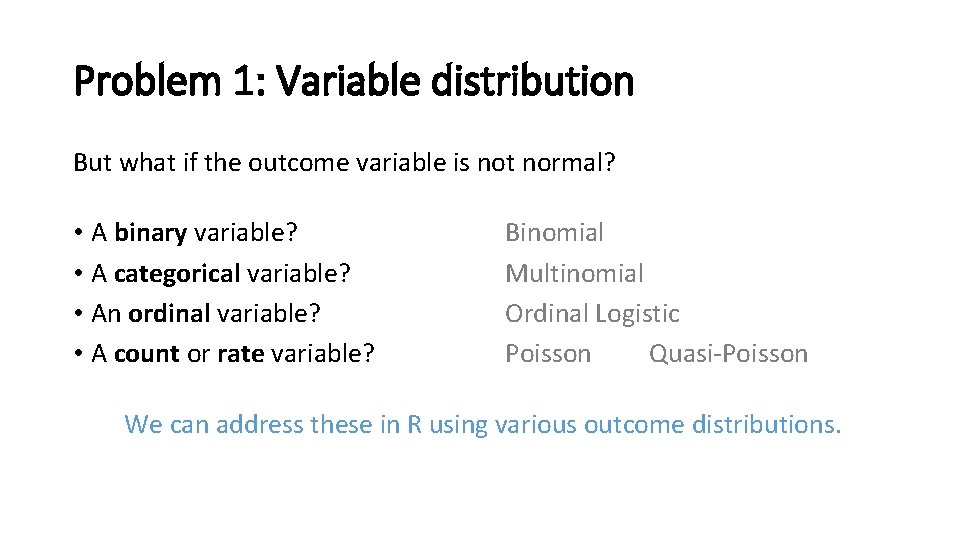 Problem 1: Variable distribution

But what if the outcome variable is not normal?

• A binary variable?
• A categorical variable?
• An ordinal variable?
• A count or rate variable?

Binomial
Multinomial
Ordinal Logistic
Poisson Quasi-Poisson

We can address these in R using various outcome distributions.